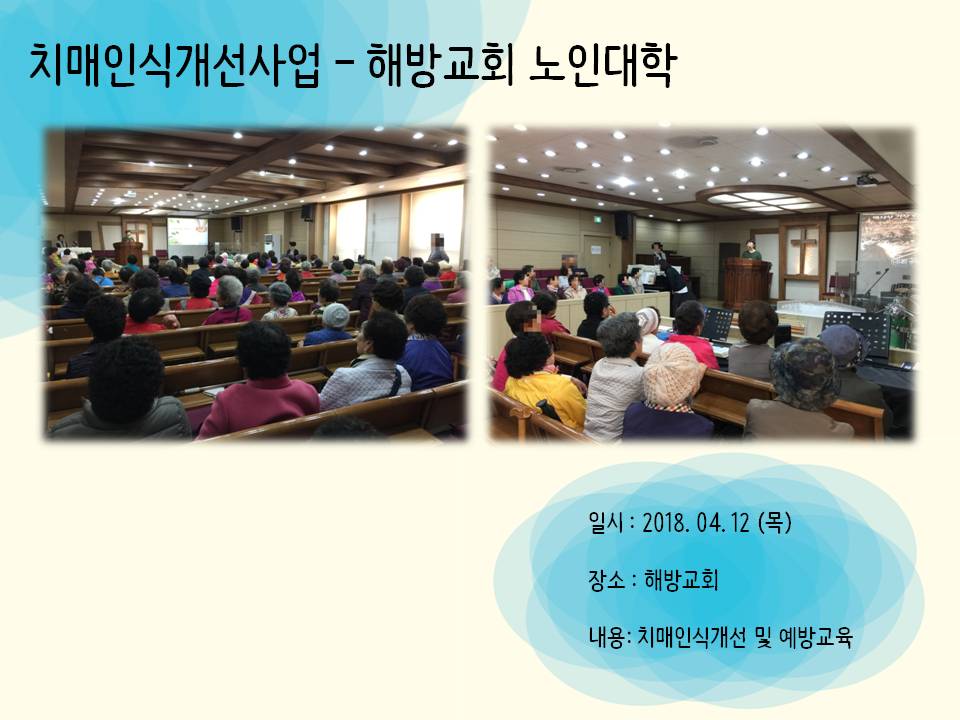 치매인식개선사업 - 해방교회 노인대학

일시 : 2018. 04. 12 (목)

장소 : 해방교회

내용: 치매인식개선 및 예방교육